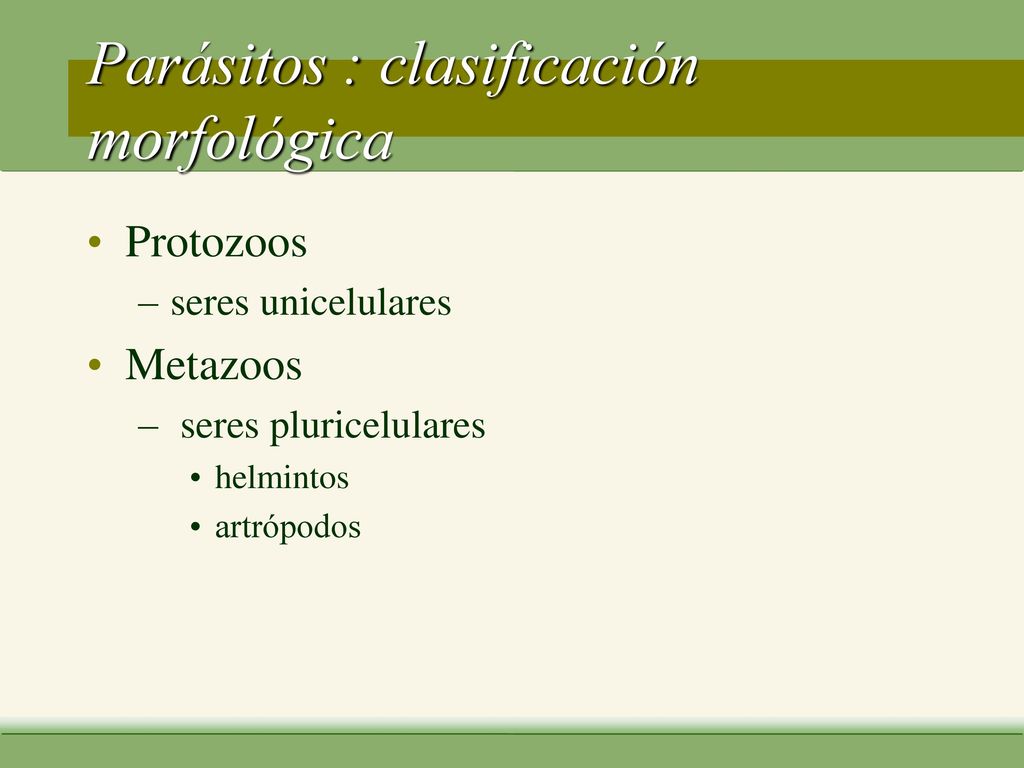 Parásitos : clasificación morfológica

• Protozoos
  – seres unicelulares
• Metazoos
  – seres pluricelulares
    • helmintos
    • artrópodos